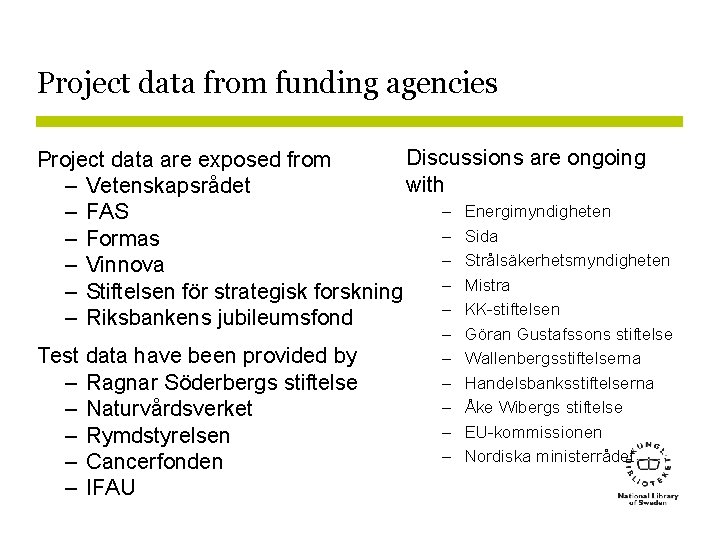 Project data from funding agencies

Project data are exposed from
– Vetenskapsrådet
– FAS
– Formas
– Vinnova
– Stiftelsen för strategisk forskning
– Riksbankens jubileumsfond

Test data have been provided by
– Ragnar Söderbergs stiftelse
– Naturvårdsverket
– Rymdstyrelsen
– Cancerfonden
– IFAU

Discussions are ongoing with
– Energimyndigheten
– Sida
– Strålsäkerhetsmyndigheten
– Mistra
– KK-stiftelsen
– Göran Gustafssons stiftelse
– Wallenbergsstiftelserna
– Handelsbanksstiftelserna
– Åke Wibergs stiftelse
– EU-kommissionen
– Nordiska ministerrådet

KUNGL. BIBLIOTEKET
National Library of Sweden